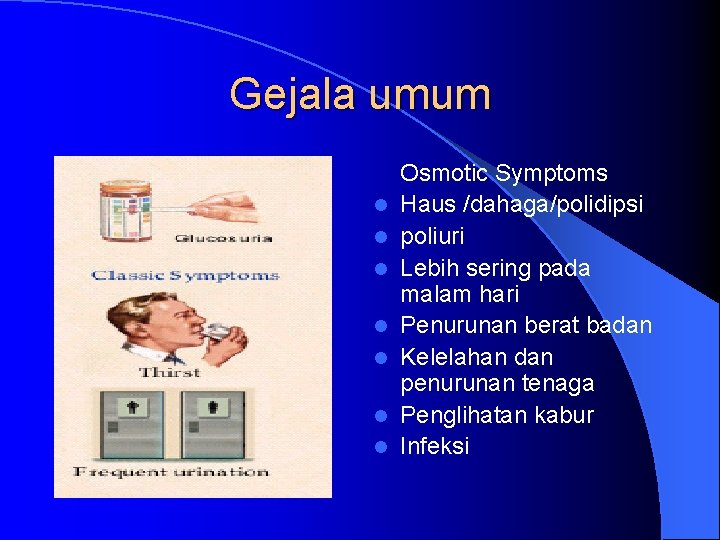 Gejala umum

Glucosuria

Classic Symptoms

Thirst

Frequent urination

Osmotic Symptoms

- Haus /dahaga/polidipsi
- poliuri
- Lebih sering pada malam hari
- Penurunan berat badan
- Kelelahan dan penurunan tenaga
- Penglihatan kabur
- Infeksi